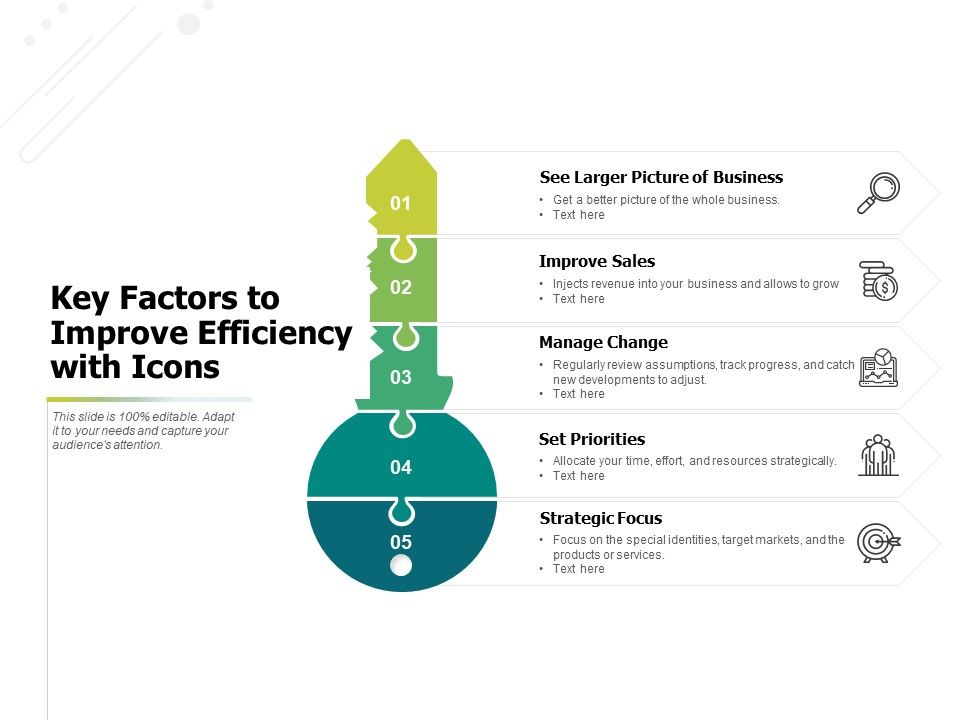 Key Factors to Improve Efficiency with Icons

This slide is 100% editable. Adapt it to your needs and capture your audience's attention.

01

See Larger Picture of Business
• Get a better picture of the whole business.
• Text here

02

Improve Sales
• Injects revenue into your business and allows to grow
• Text here

03

Manage Change
• Regularly review assumptions, track progress, and catch new developments to adjust.
• Text here

04

Set Priorities
• Allocate your time, effort, and resources strategically.
• Text here

05

Strategic Focus
• Focus on the special identities, target markets, and the products or services.
• Text here